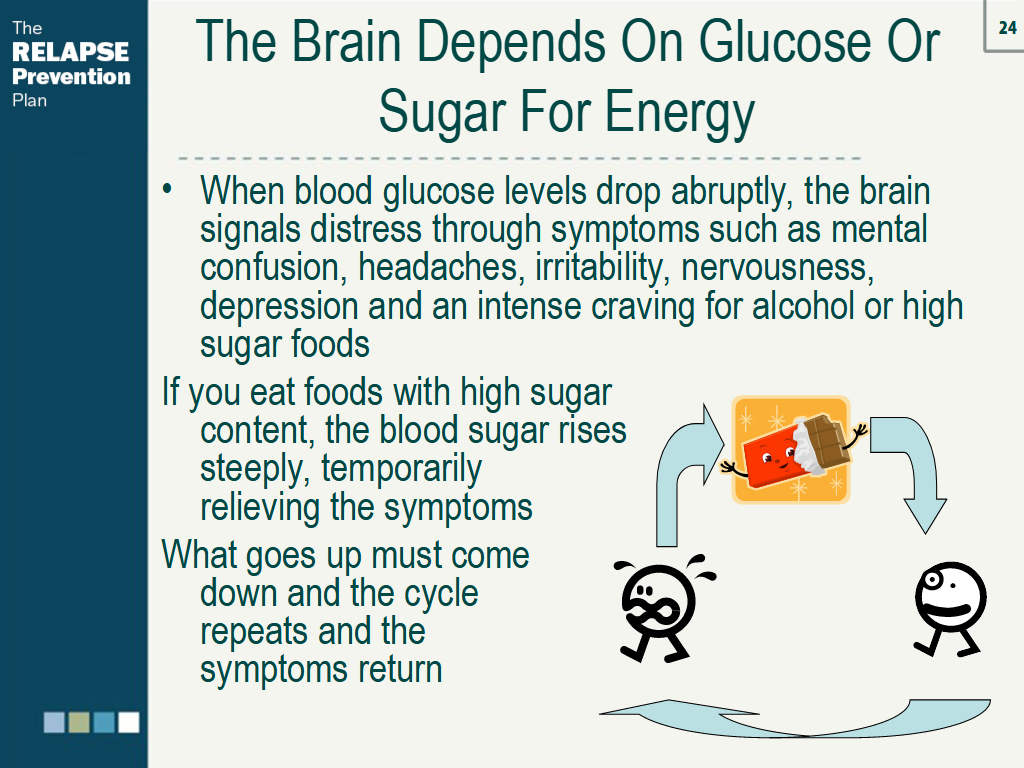 The RELAPSE Prevention Plan

24

The Brain Depends On Glucose Or Sugar For Energy

• When blood glucose levels drop abruptly, the brain signals distress through symptoms such as mental confusion, headaches, irritability, nervousness, depression and an intense craving for alcohol or high sugar foods

If you eat foods with high sugar content, the blood sugar rises steeply, temporarily relieving the symptoms

What goes up must come down and the cycle repeats and the symptoms return